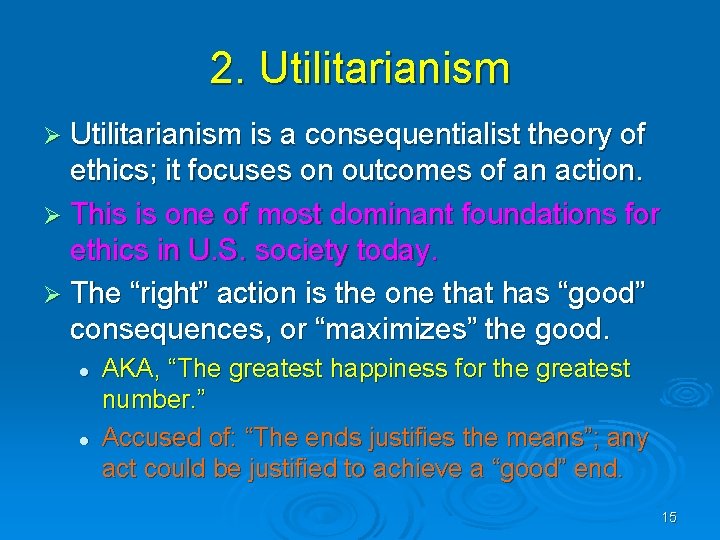 2. Utilitarianism

➢ Utilitarianism is a consequentialist theory of ethics; it focuses on outcomes of an action.

➢ This is one of most dominant foundations for ethics in U.S. society today.

➢ The “right” action is the one that has “good” consequences, or “maximizes” the good.

• AKA, “The greatest happiness for the greatest number.”

• Accused of: “The ends justifies the means”; any act could be justified to achieve a “good” end.

15